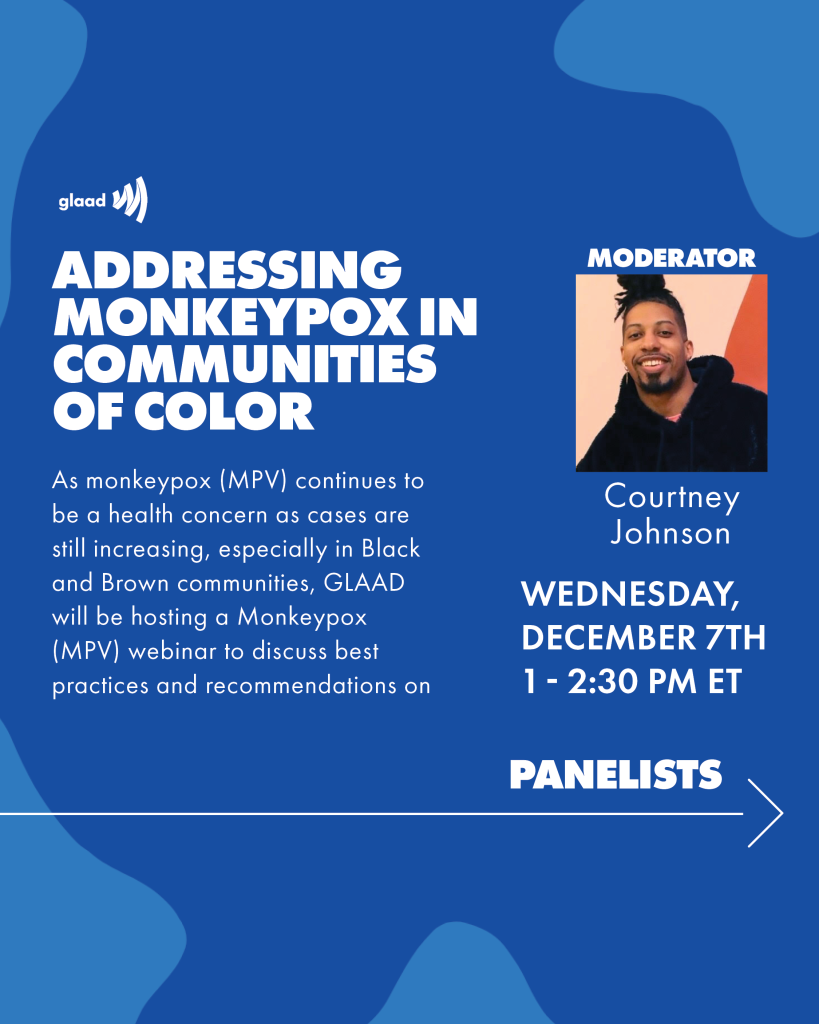 glaad

ADDRESSING MONKEYPOX IN COMMUNITIES OF COLOR

As monkeypox (MPV) continues to be a health concern as cases are still increasing, especially in Black and Brown communities, GLAAD will be hosting a Monkeypox (MPV) webinar to discuss best practices and recommendations on

MODERATOR

Courtney Johnson

WEDNESDAY, DECEMBER 7TH 1 - 2:30 PM ET

PANELISTS